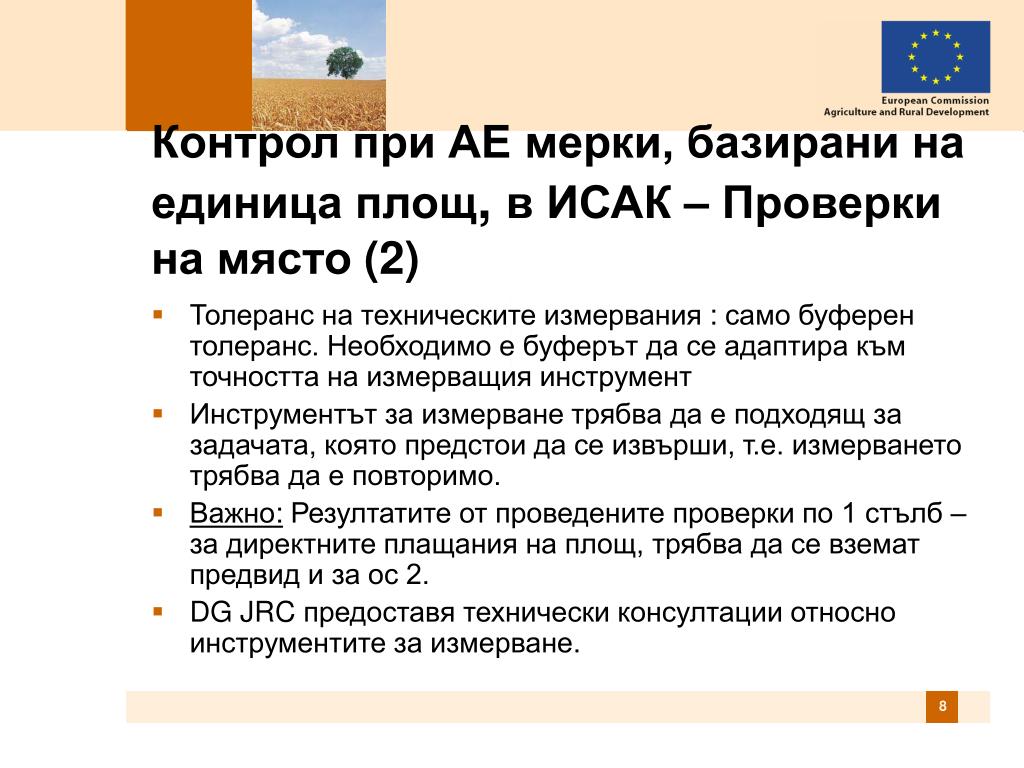 European Commission
Agriculture and Rural Development

Контрол при АЕ мерки, базирани на единица площ, в ИСАК – Проверки на място (2)

▪ Толеранс на техническите измервания : само буферен толеранс. Необходимо е буферът да се адаптира към точността на измерващия инструмент

▪ Инструментът за измерване трябва да е подходящ за задачата, която предстои да се извърши, т.е. измерването трябва да е повторимо.

▪ Важно: Резултатите от проведените проверки по 1 стълб – за директните плащания на площ, трябва да се вземат предвид и за ос 2.

▪ DG JRC предоставя технически консултации относно инструментите за измерване.

8